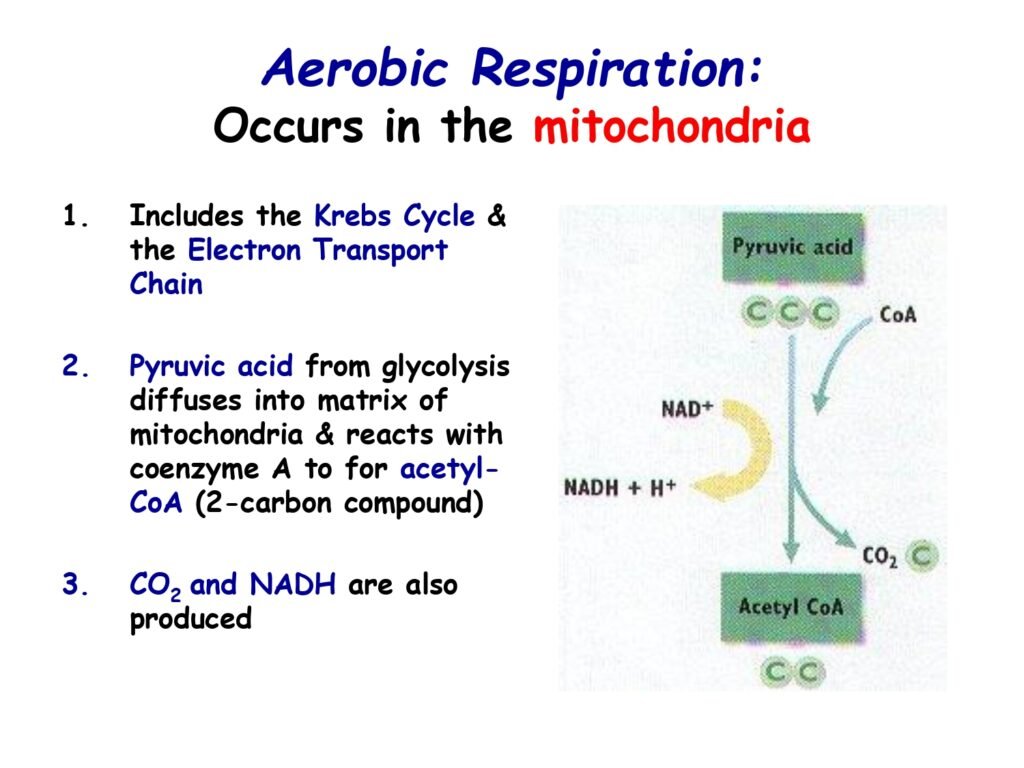 Aerobic Respiration:
Occurs in the mitochondria

1. Includes the Krebs Cycle & the Electron Transport Chain

2. Pyruvic acid from glycolysis diffuses into matrix of mitochondria & reacts with coenzyme A to for acetyl-CoA (2-carbon compound)

3. $CO_2$ and NADH are also produced

Pyruvic acid
C C C
CoA
$NAD^+$
$NADH + H^+$
$CO_2$ C
Acetyl CoA
C C